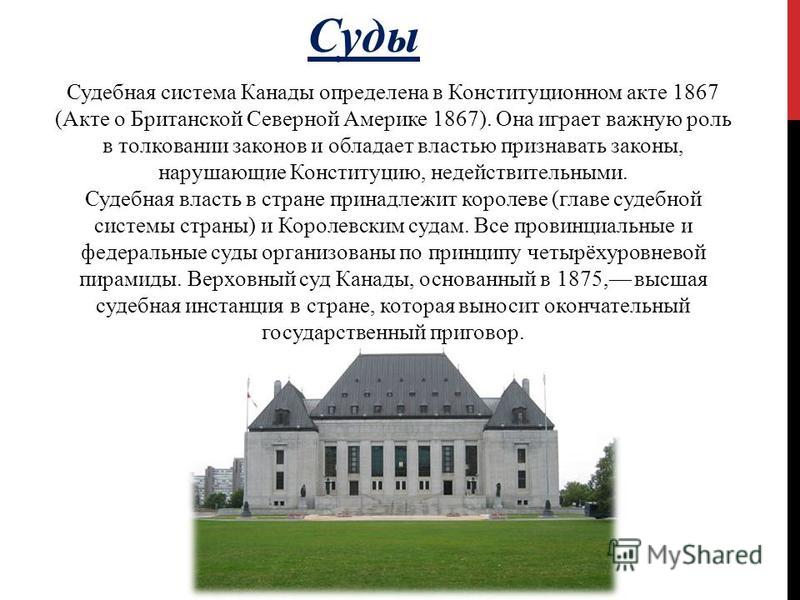 Суды

Судебная система Канады определена в Конституционном акте 1867 (Акте о Британской Северной Америке 1867). Она играет важную роль в толковании законов и обладает властью признавать законы, нарушающие Конституцию, недействительными.
Судебная власть в стране принадлежит королеве (главе судебной системы страны) и Королевским судам. Все провинциальные и федеральные суды организованы по принципу четырёхуровневой пирамиды. Верховный суд Канады, основанный в 1875,— высшая судебная инстанция в стране, которая выносит окончательный государственный приговор.

MyShared